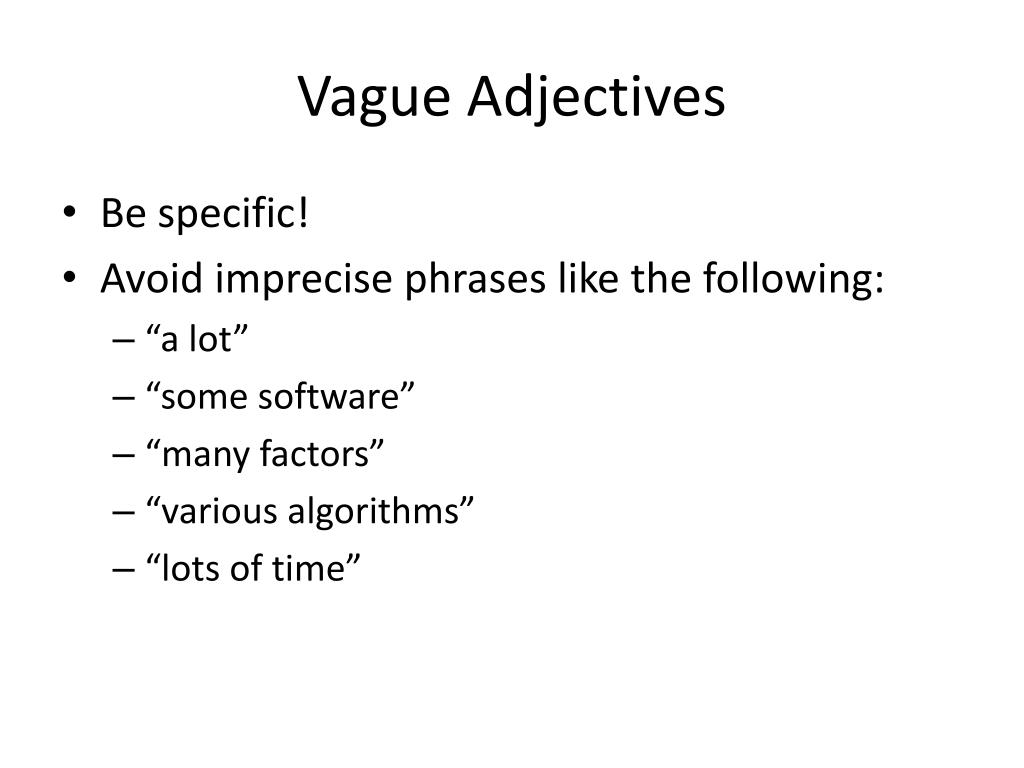 Vague Adjectives

• Be specific!
• Avoid imprecise phrases like the following:
– “a lot”
– “some software”
– “many factors”
– “various algorithms”
– “lots of time”